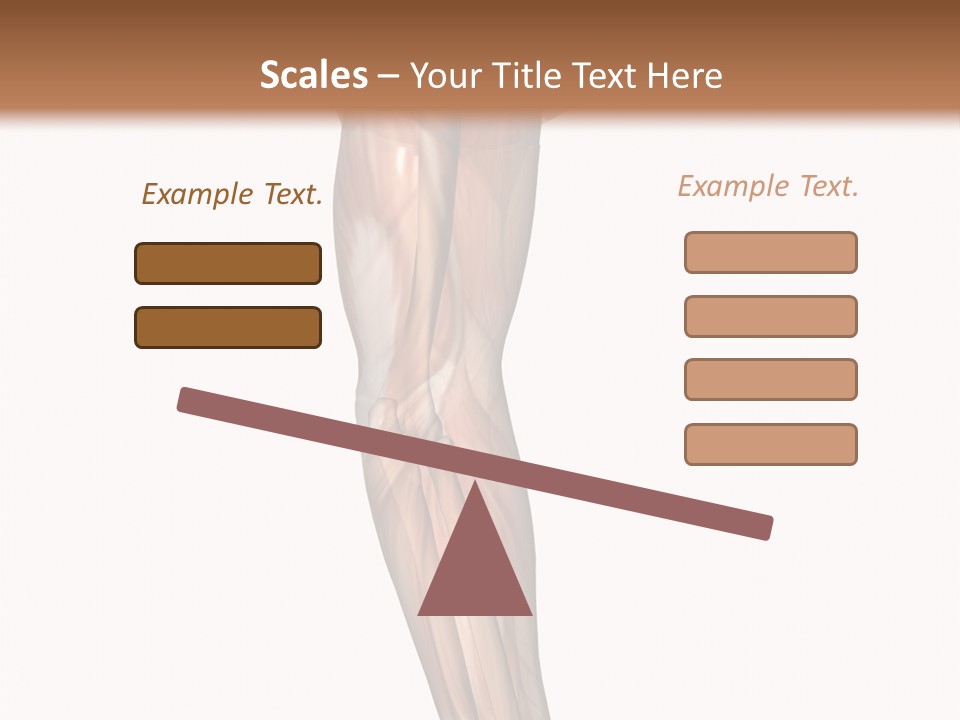 Scales – Your Title Text Here

Example Text.

Example Text.